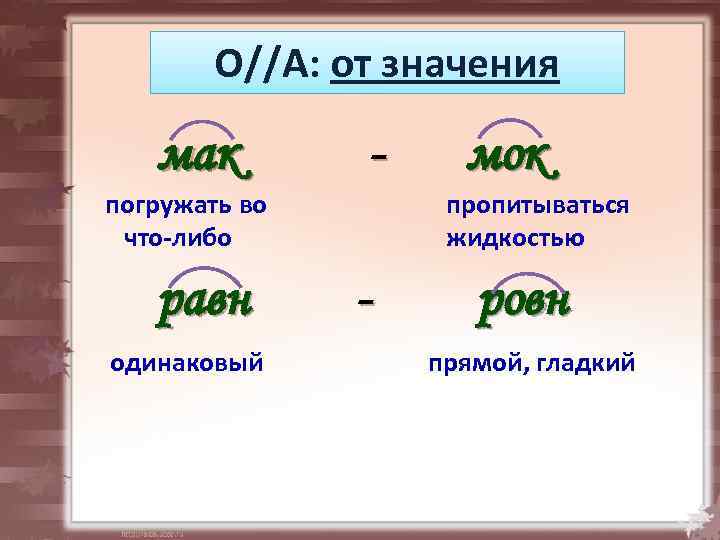 О//А: от значения

мак - мок

погружать во что-либо

пропитываться жидкостью

равн - ровн

одинаковый

прямой, гладкий